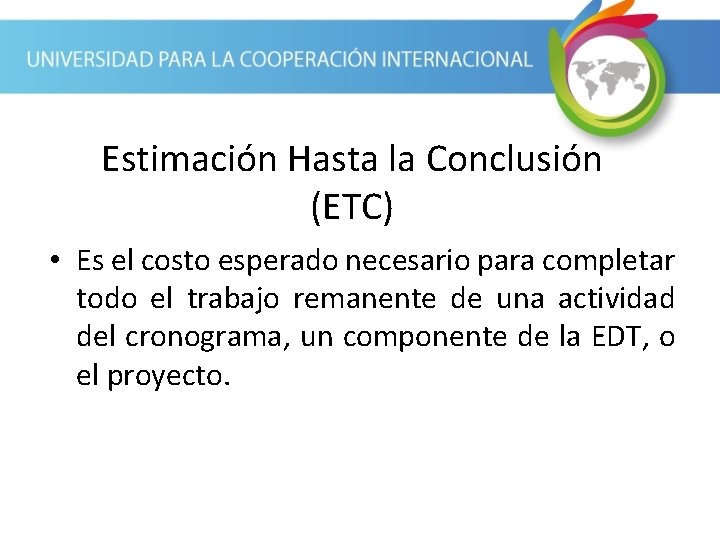 UNIVERSIDAD PARA LA COOPERACIÓN INTERNACIONAL

Estimación Hasta la Conclusión (ETC)

• Es el costo esperado necesario para completar todo el trabajo remanente de una actividad del cronograma, un componente de la EDT, o el proyecto.